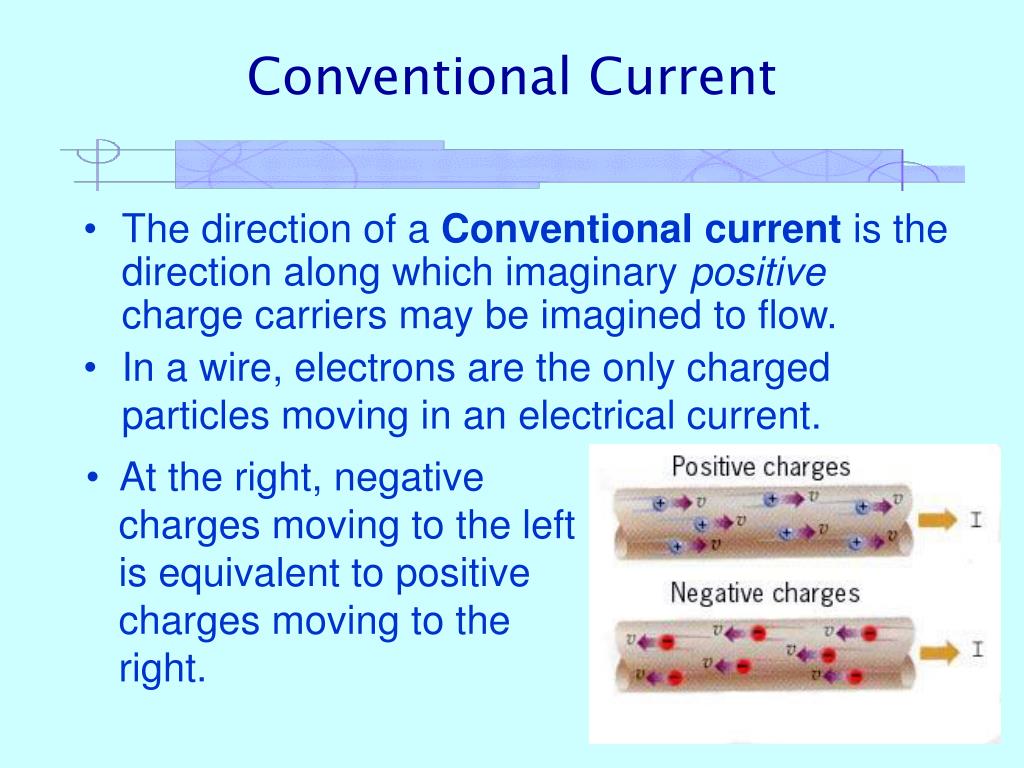 Conventional Current

• The direction of a **Conventional current** is the direction along which imaginary *positive* charge carriers may be imagined to flow.
• In a wire, electrons are the only charged particles moving in an electrical current.
• At the right, negative charges moving to the left is equivalent to positive charges moving to the right.

Positive charges

$v$ $v$ $v$ $v$ $v$ $v$ $v$ $v$

I

Negative charges

$v$ $v$ $v$ $v$ $v$ $v$ $v$ $v$

I